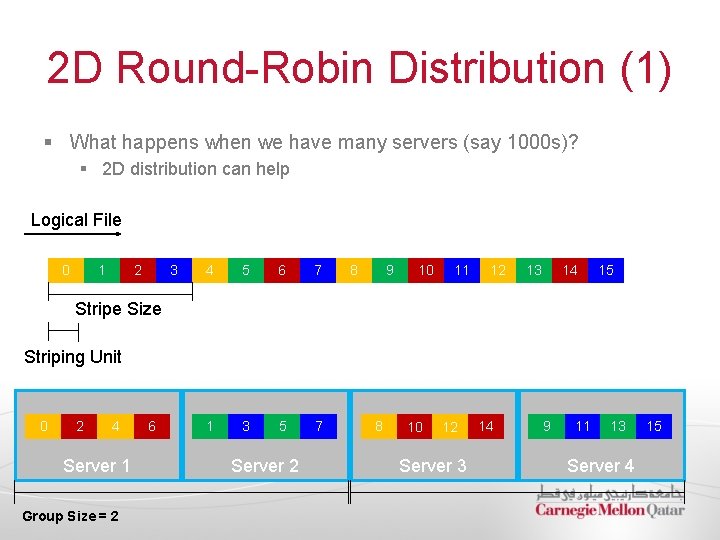 2D Round-Robin Distribution (1)

▪ What happens when we have many servers (say 1000s)?
  ▪ 2D distribution can help

Logical File

0 1 2 3 4 5 6 7 8 9 10 11 12 13 14 15

Stripe Size

Striping Unit

0 2 4 6
Server 1

1 3 5 7
Server 2

8 10 12 14
Server 3

9 11 13 15
Server 4

Group Size = 2

جامعة كارنيجي ميلون في قطر
Carnegie Mellon Qatar